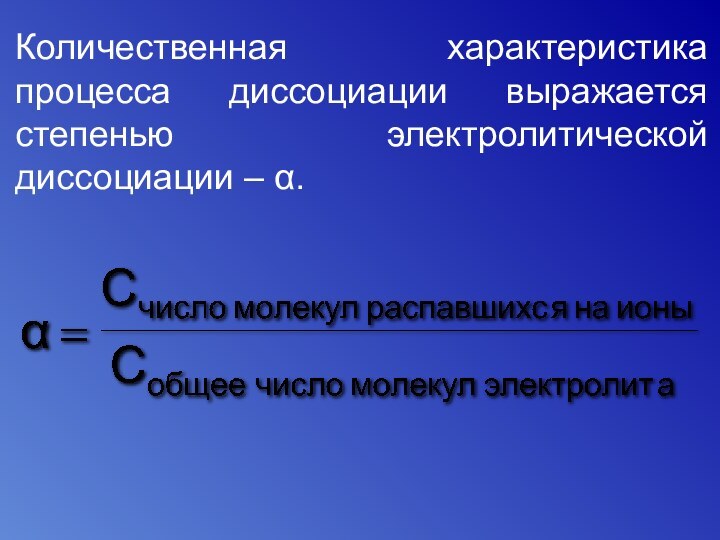 Количественная характеристика процесса диссоциации выражается степенью электролитической диссоциации – α.

$\alpha = \frac{C_{\text{число молекул распавшихся на ионы}}}{C_{\text{общее число молекул электролита}}}$